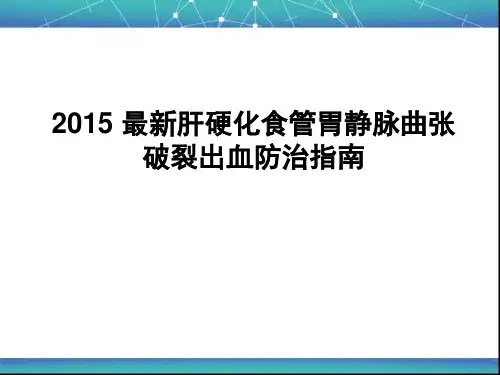 2015 最新肝硬化食管胃静脉曲张破裂出血防治指南